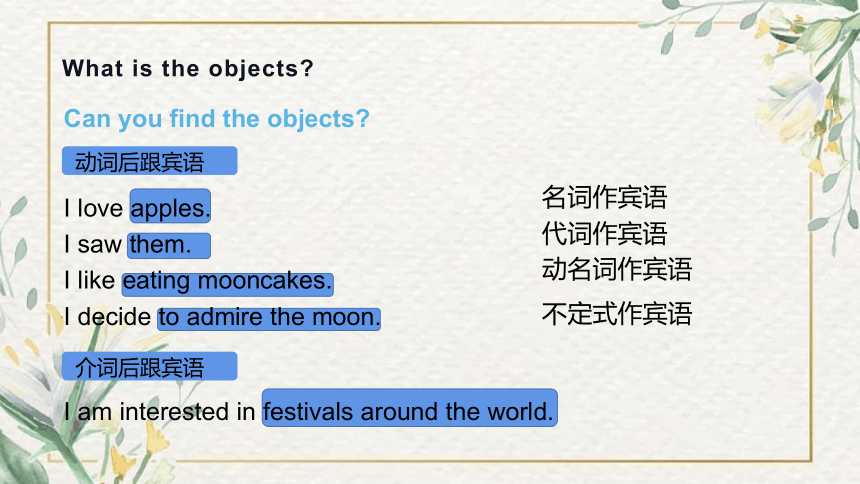 What is the objects?

Can you find the objects?

动词后跟宾语

I love apples.
I saw them.
I like eating mooncakes.
I decide to admire the moon.

名词作宾语
代词作宾语
动名词作宾语
不定式作宾语

介词后跟宾语

I am interested in festivals around the world.